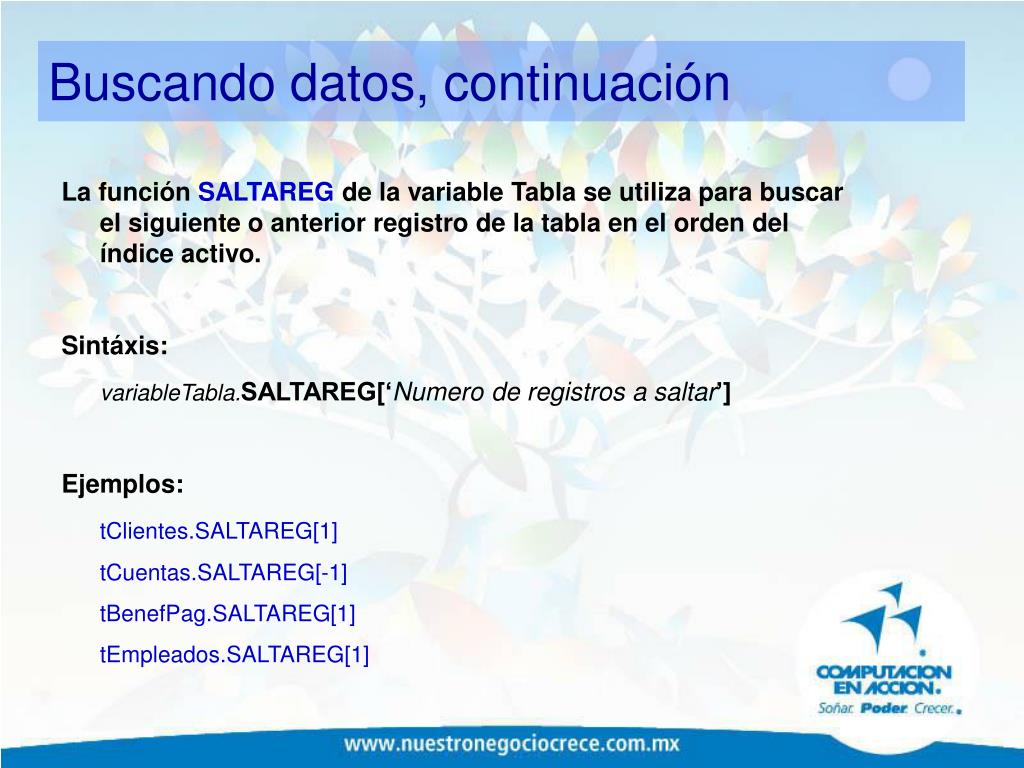 Buscando datos, continuación

La función SALTAREG de la variable Tabla se utiliza para buscar el siguiente o anterior registro de la tabla en el orden del índice activo.

Sintáxis:

variableTabla.SALTAREG[‘Numero de registros a saltar’]

Ejemplos:

tClientes.SALTAREG[1]

tCuentas.SALTAREG[-1]

tBenefPag.SALTAREG[1]

tEmpleados.SALTAREG[1]

COMPUTACION EN ACCION.

Soñar. Poder. Crecer.

www.nuestronegociocrece.com.mx